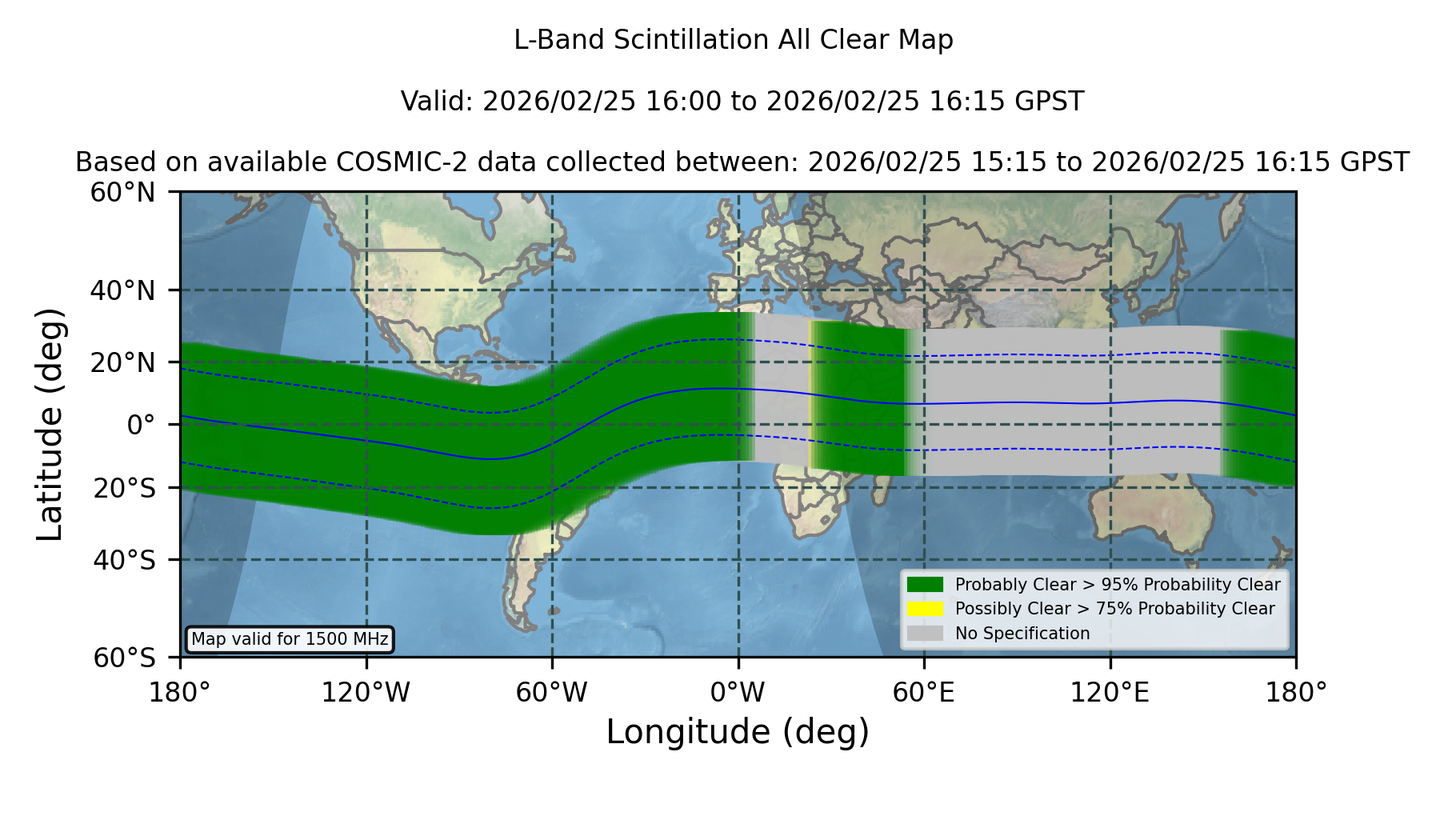 L-Band Scintillation All Clear Map

Valid: 2026/02/25 16:00 to 2026/02/25 16:15 GPST

Based on available COSMIC-2 data collected between: 2026/02/25 15:15 to 2026/02/25 16:15 GPST

60°N
40°N
20°N
0°
20°S
40°S
60°S

Latitude (deg)

Probably Clear > 95% Probability Clear
Possibly Clear > 75% Probability Clear
No Specification

Map valid for 1500 MHz

180°
120°W
60°W
0°W
60°E
120°E
180°

Longitude (deg)